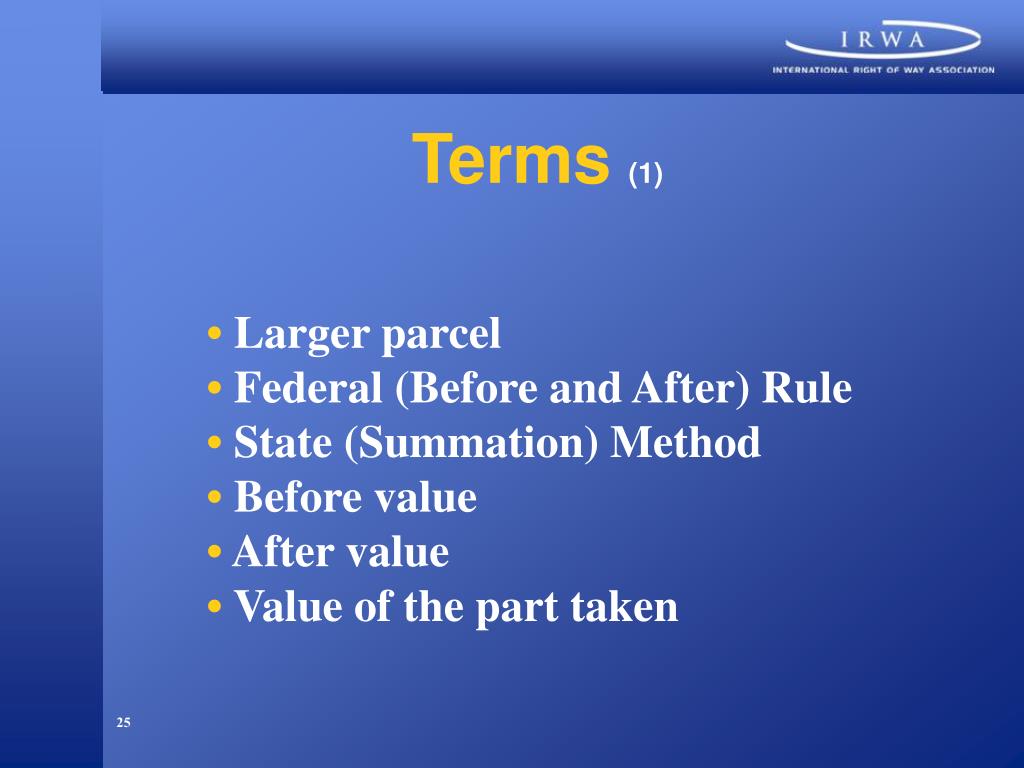 IRWA
INTERNATIONAL RIGHT OF WAY ASSOCIATION

Terms (1)

• Larger parcel
• Federal (Before and After) Rule
• State (Summation) Method
• Before value
• After value
• Value of the part taken

25